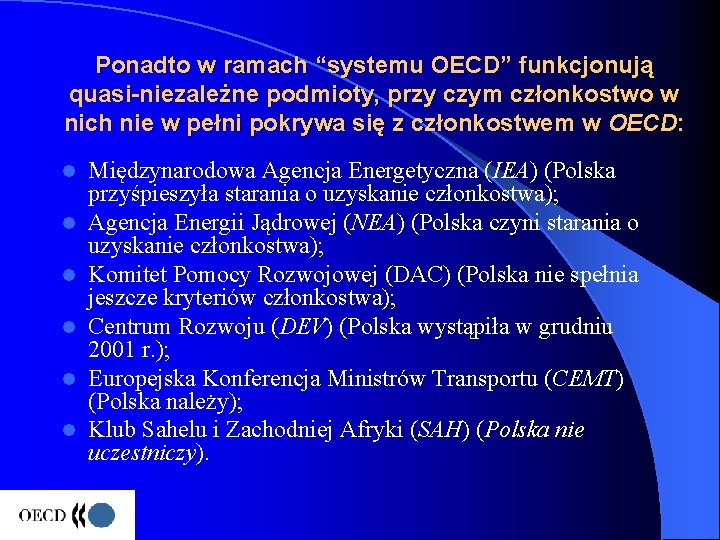 Ponadto w ramach “systemu OECD” funkcjonują quasi-niezależne podmioty, przy czym członkostwo w nich nie w pełni pokrywa się z członkostwem w OECD:

- Międzynarodowa Agencja Energetyczna (IEA) (Polska przyśpieszyła starania o uzyskanie członkostwa);
- Agencja Energii Jądrowej (NEA) (Polska czyni starania o uzyskanie członkostwa);
- Komitet Pomocy Rozwojowej (DAC) (Polska nie spełnia jeszcze kryteriów członkostwa);
- Centrum Rozwoju (DEV) (Polska wystąpiła w grudniu 2001 r.);
- Europejska Konferencja Ministrów Transportu (CEMT) (Polska należy);
- Klub Sahelu i Zachodniej Afryki (SAH) (Polska nie uczestniczy).

OECD